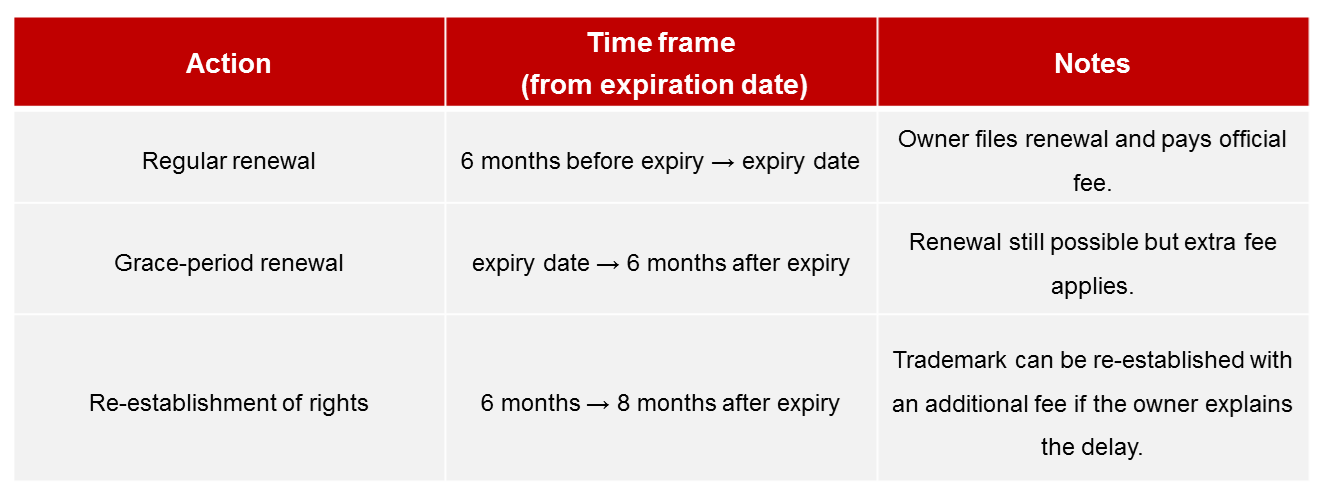 | Action | Time frame (from expiration date) | Notes |
|---|---|---|
| Regular renewal | 6 months before expiry → expiry date | Owner files renewal and pays official fee. |
| Grace-period renewal | expiry date → 6 months after expiry | Renewal still possible but extra fee applies. |
| Re-establishment of rights | 6 months → 8 months after expiry | Trademark can be re-established with an additional fee if the owner explains the delay. |